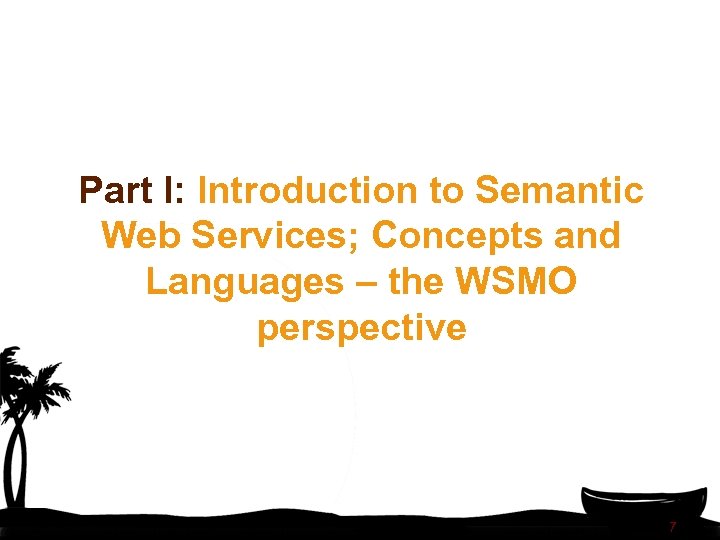 Part I: Introduction to Semantic Web Services; Concepts and Languages – the WSMO perspective

7